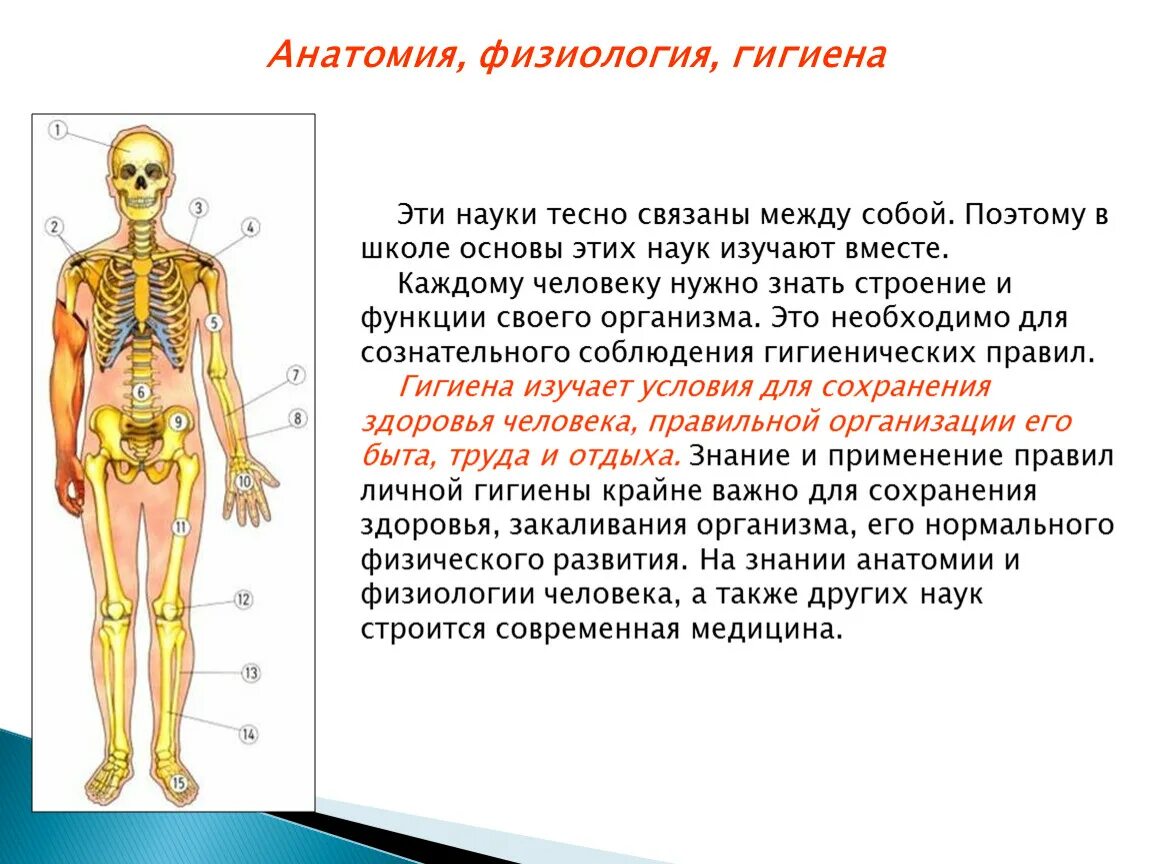 Анатомия, физиология, гигиена

1
2
3
4
5
6
7
8
9
10
11
12
13
14
15

Эти науки тесно связаны между собой. Поэтому в школе основы этих наук изучают вместе.

Каждому человеку нужно знать строение и функции своего организма. Это необходимо для сознательного соблюдения гигиенических правил.

Гигиена изучает условия для сохранения здоровья человека, правильной организации его быта, труда и отдыха. Знание и применение правил личной гигиены крайне важно для сохранения здоровья, закаливания организма, его нормального физического развития. На знании анатомии и физиологии человека, а также других наук строится современная медицина.